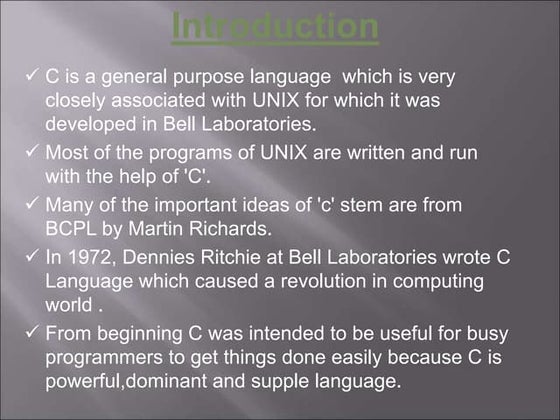 Introduction

✓ C is a general purpose language which is very closely associated with UNIX for which it was developed in Bell Laboratories.

✓ Most of the programs of UNIX are written and run with the help of 'C'.

✓ Many of the important ideas of 'c' stem are from BCPL by Martin Richards.

✓ In 1972, Dennies Ritchie at Bell Laboratories wrote C Language which caused a revolution in computing world .

✓ From beginning C was intended to be useful for busy programmers to get things done easily because C is powerful,dominant and supple language.